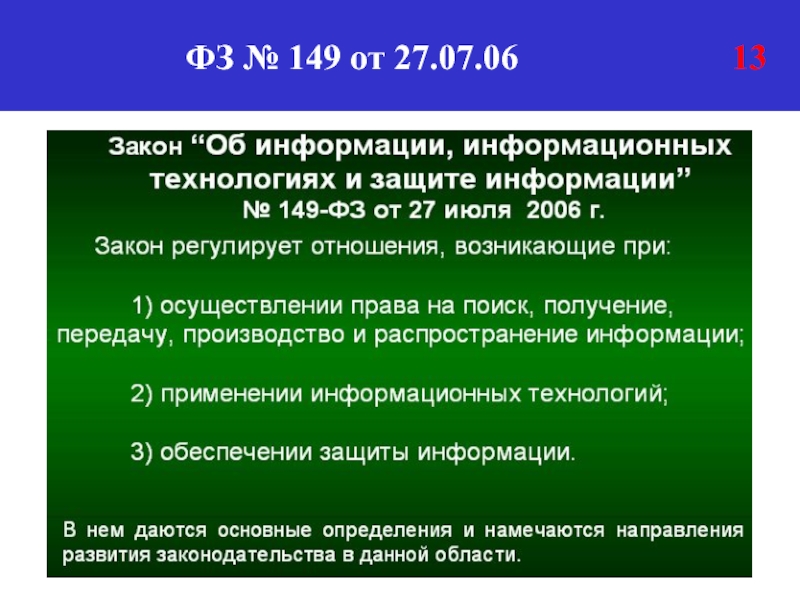 ФЗ № 149 от 27.07.06

13

Закон “Об информации, информационных технологиях и защите информации” № 149-ФЗ от 27 июля 2006 г.

Закон регулирует отношения, возникающие при:

1) осуществлении права на поиск, получение, передачу, производство и распространение информации;

2) применении информационных технологий;

3) обеспечении защиты информации.

В нем даются основные определения и намечаются направления развития законодательства в данной области.